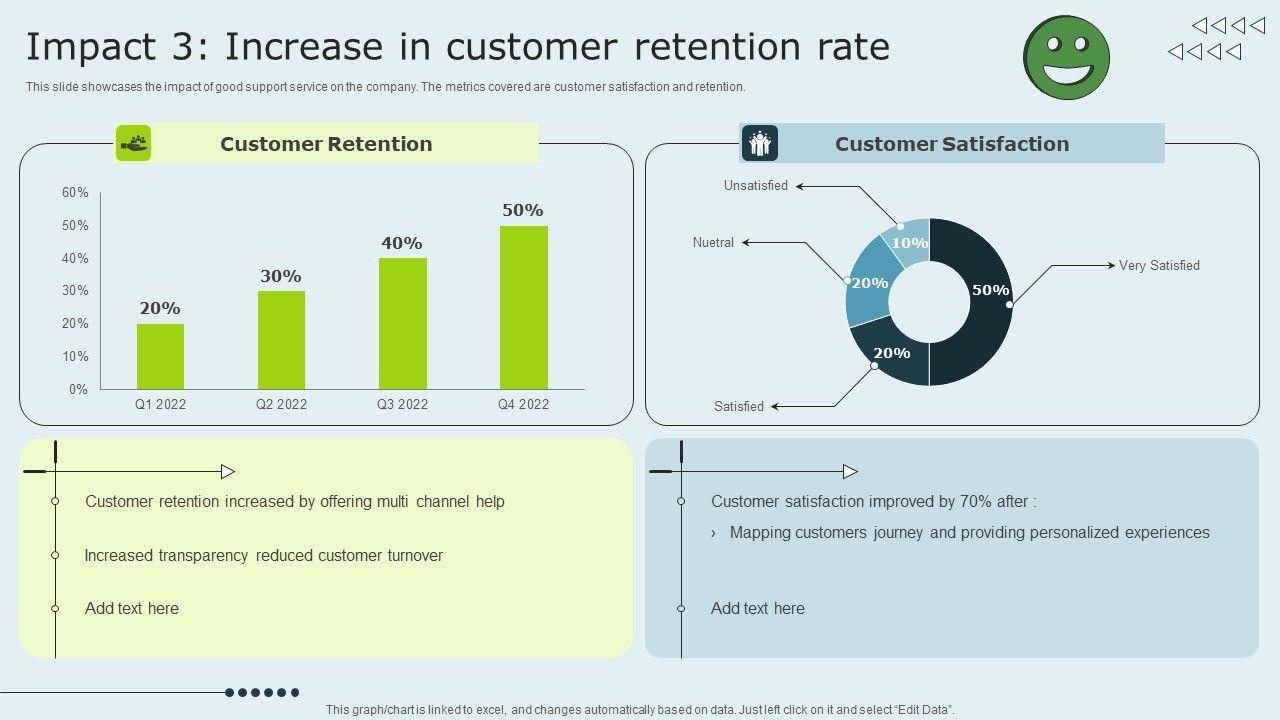 Impact 3: Increase in customer retention rate

This slide showcases the impact of good support service on the company. The metrics covered are customer satisfaction and retention.

Customer Retention

60%
50%
40%
30%
20%
10%
0%

20%
30%
40%
50%

Q1 2022
Q2 2022
Q3 2022
Q4 2022

Customer Satisfaction

Unsatisfied
Nuetral
Very Satisfied
Satisfied

10%
20%
50%
20%

Customer retention increased by offering multi channel help

Increased transparency reduced customer turnover

Add text here

Customer satisfaction improved by 70% after :

› Mapping customers journey and providing personalized experiences

Add text here

This graph/chart is linked to excel, and changes automatically based on data. Just left click on it and select "Edit Data".